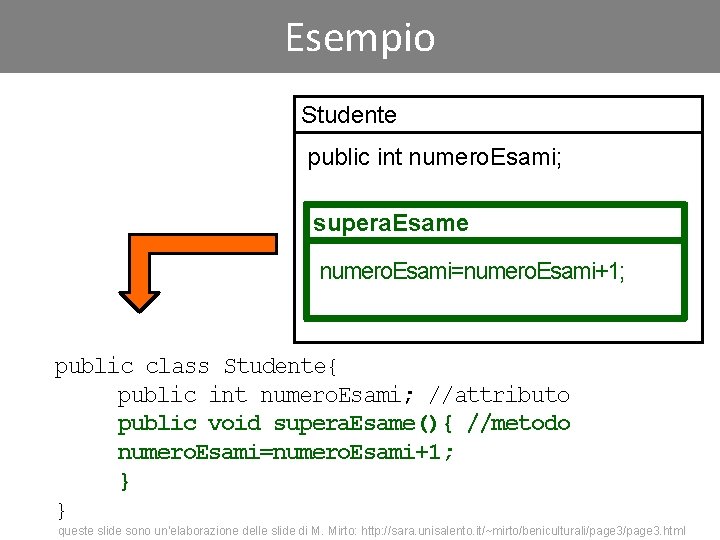 Esempio

Studente

public int numeroEsami;

superaEsame

numeroEsami=numeroEsami+1;

public class Studente{
public int numeroEsami; //attributo
public void superaEsame(){ //metodo
numeroEsami=numeroEsami+1;
}
}

queste slide sono un'elaborazione delle slide di M. Mirto: http://sara.unisalento.it/~mirto/beniculturali/page3/page3.html